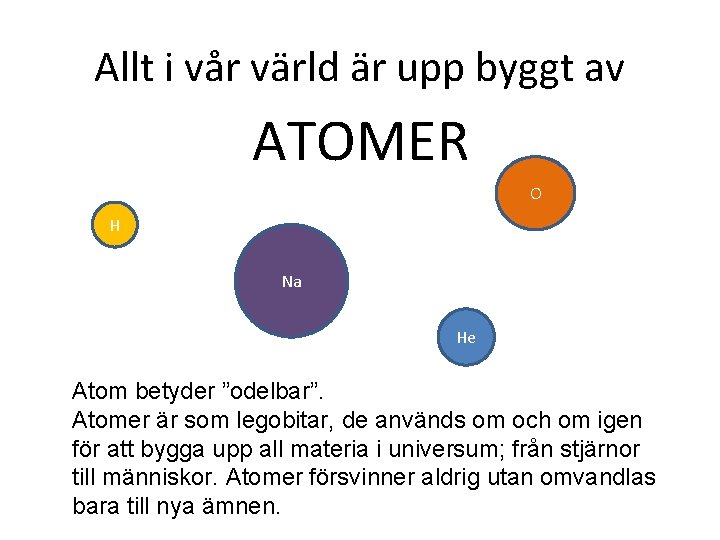 Allt i vår värld är upp byggt av

ATOMER

O

H

Na

He

Atom betyder ”odelbar”.
Atomer är som legobitar, de används om och om igen för att bygga upp all materia i universum; från stjärnor till människor. Atomer försvinner aldrig utan omvandlas bara till nya ämnen.